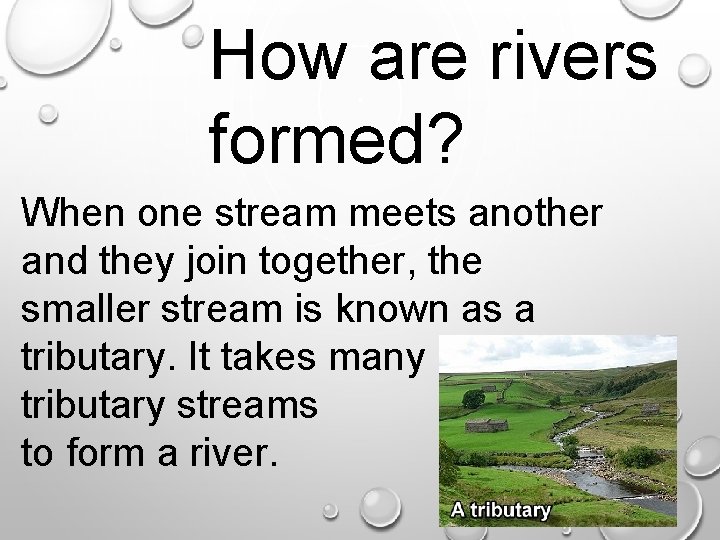 How are rivers formed?

When one stream meets another and they join together, the smaller stream is known as a tributary. It takes many tributary streams to form a river.

A tributary